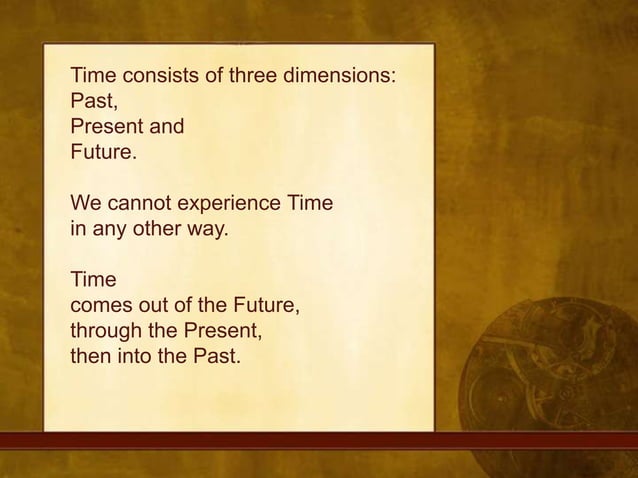 Time consists of three dimensions:
Past,
Present and
Future.

We cannot experience Time
in any other way.

Time
comes out of the Future,
through the Present,
then into the Past.